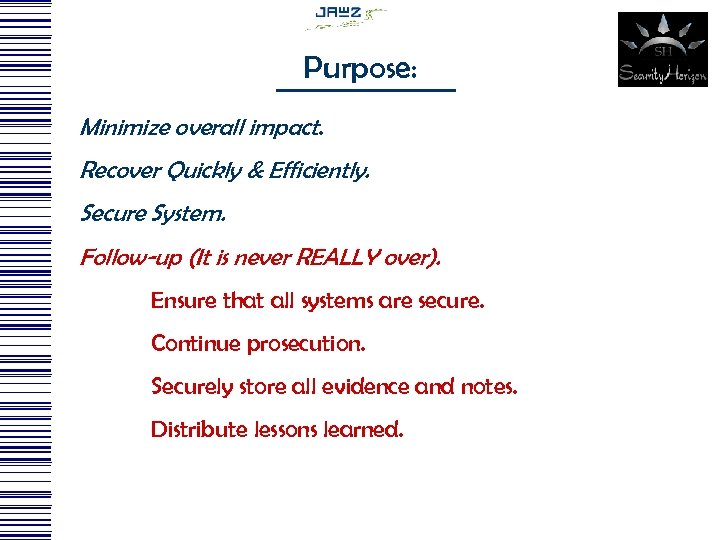 JAWZ

SH
SecurityHorizon

Purpose:

Minimize overall impact.

Recover Quickly & Efficiently.

Secure System.

Follow-up (It is never REALLY over).

Ensure that all systems are secure.

Continue prosecution.

Securely store all evidence and notes.

Distribute lessons learned.